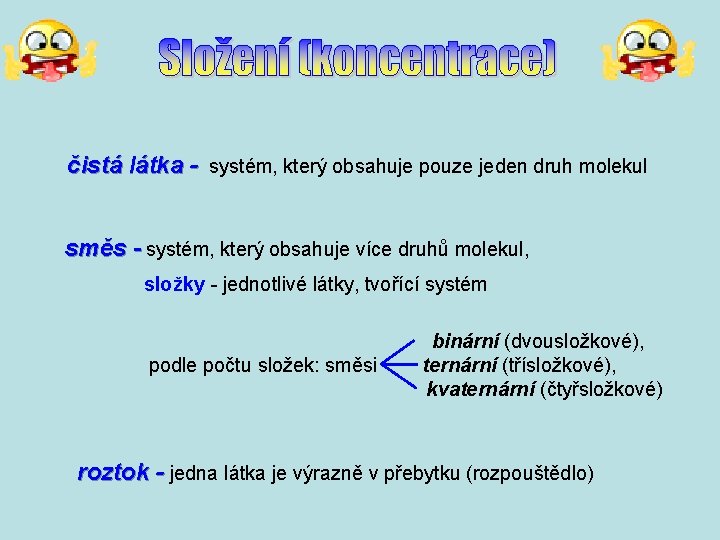 Složení (koncentrace)

čistá látka - systém, který obsahuje pouze jeden druh molekul

směs - systém, který obsahuje více druhů molekul,

složky - jednotlivé látky, tvořící systém

podle počtu složek: směsi

binární (dvousložkové),

ternární (třísložkové),

kvaternární (čtyřsložkové)

roztok - jedna látka je výrazně v přebytku (rozpouštědlo)